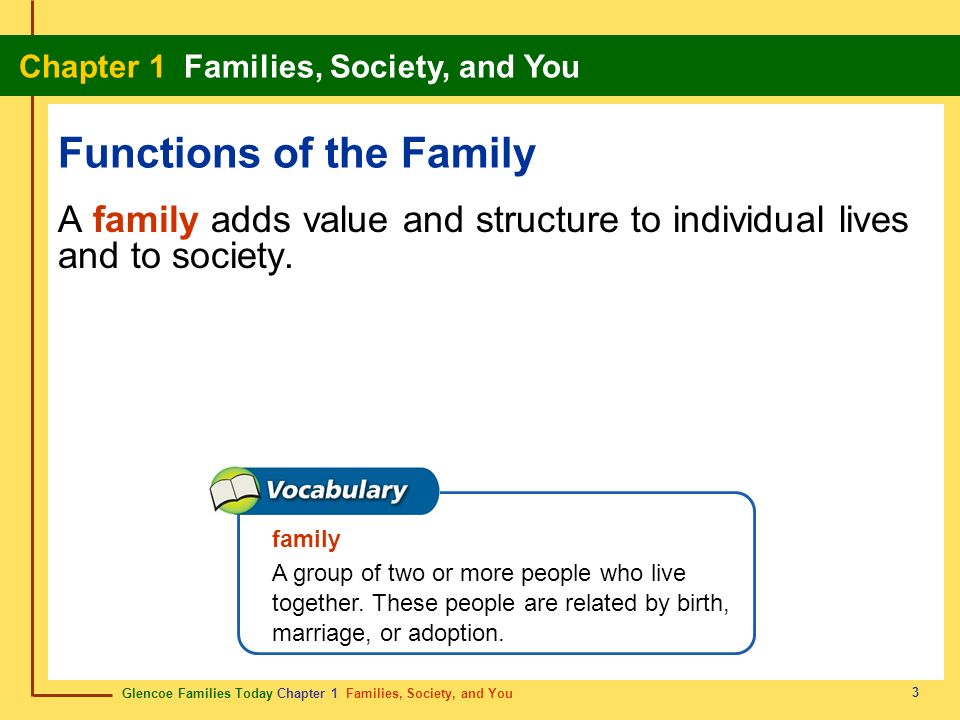 Chapter 1 Families, Society, and You

Functions of the Family

A family adds value and structure to individual lives and to society.

Vocabulary

family

A group of two or more people who live together. These people are related by birth, marriage, or adoption.

Glencoe Families Today Chapter 1 Families, Society, and You

3